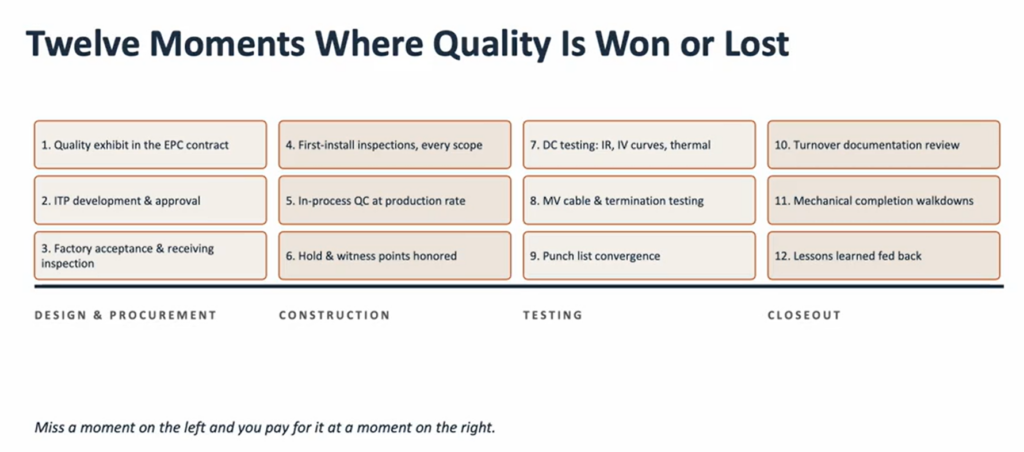 Twelve Moments Where Quality Is Won or Lost

1. Quality exhibit in the EPC contract

2. ITP development & approval

3. Factory acceptance & receiving inspection

DESIGN & PROCUREMENT

4. First-install inspections, every scope

5. In-process QC at production rate

6. Hold & witness points honored

CONSTRUCTION

7. DC testing: IR, IV curves, thermal

8. MV cable & termination testing

9. Punch list convergence

TESTING

10. Turnover documentation review

11. Mechanical completion walkdowns

12. Lessons learned fed back

CLOSEOUT

Miss a moment on the left and you pay for it at a moment on the right.